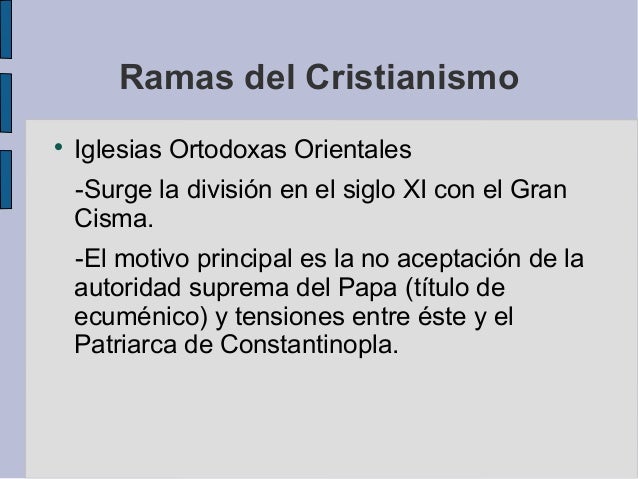 Ramas del Cristianismo

• Iglesias Ortodoxas Orientales

-Surge la división en el siglo XI con el Gran Cisma.

-El motivo principal es la no aceptación de la autoridad suprema del Papa (título de ecuménico) y tensiones entre éste y el Patriarca de Constantinopla.